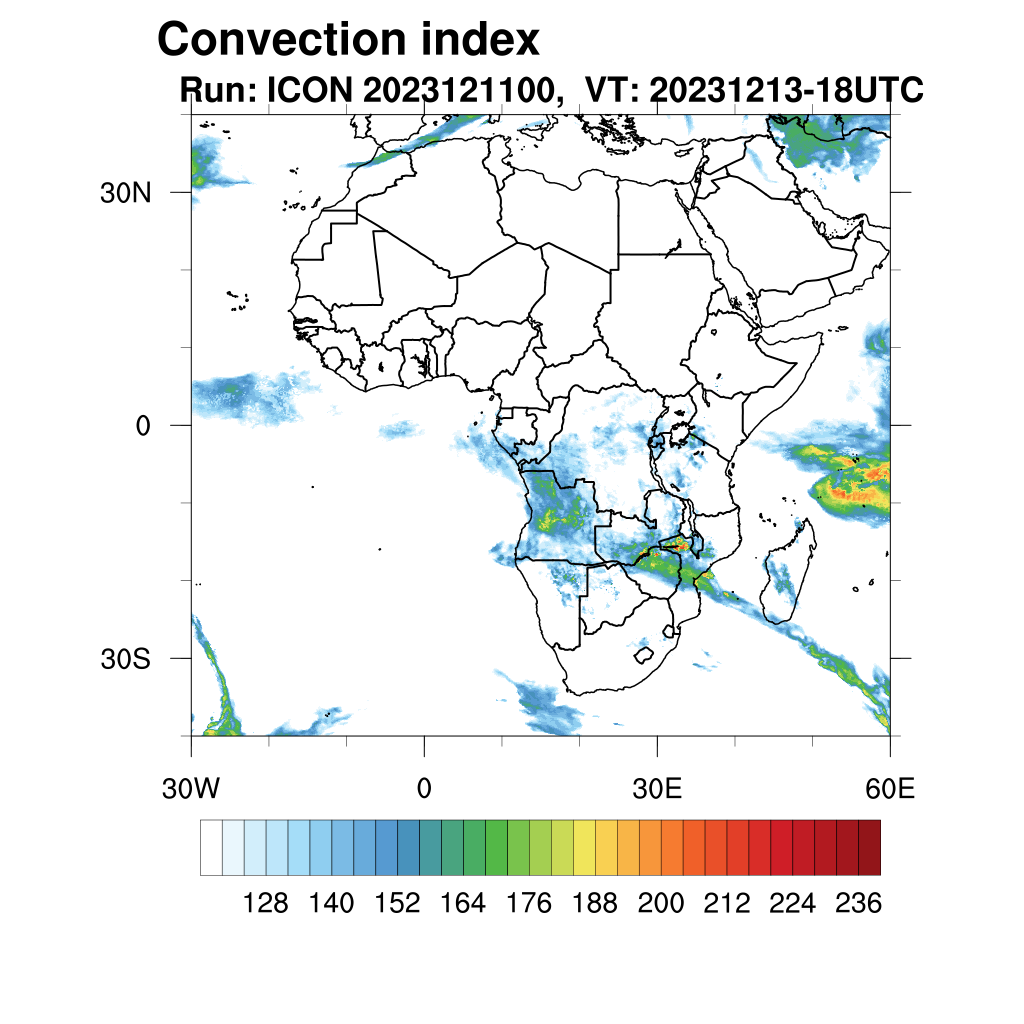 Convection index
Run: ICON 2023121100, VT: 20231213-18UTC

30N
0
30S

30W
0
30E
60E

128 140 152 164 176 188 200 212 224 236